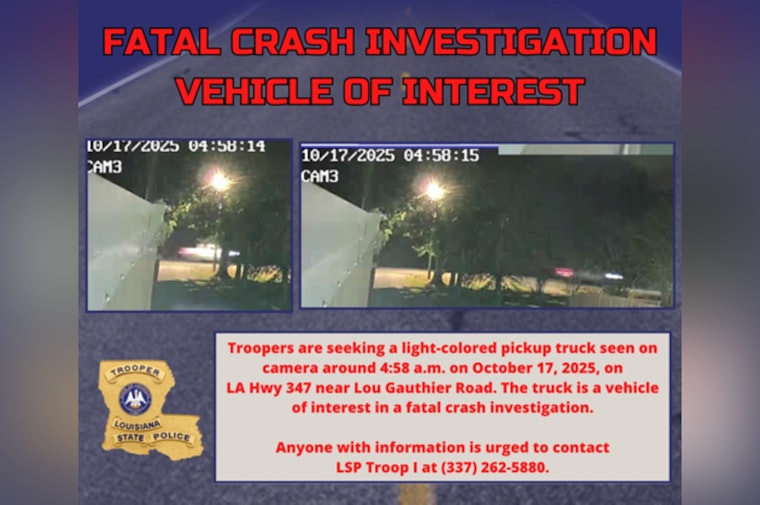 FATAL CRASH INVESTIGATION
VEHICLE OF INTEREST

10/17/2025 04:58:14
CAM3

10/17/2025 04:58:15
CAM3

TROOPER
LOUISIANA
STATE POLICE

Troopers are seeking a light-colored pickup truck seen on camera around 4:58 a.m. on October 17, 2025, on LA Hwy 347 near Lou Gauthier Road. The truck is a vehicle of interest in a fatal crash investigation.

Anyone with information is urged to contact LSP Troop I at (337) 262-5880.